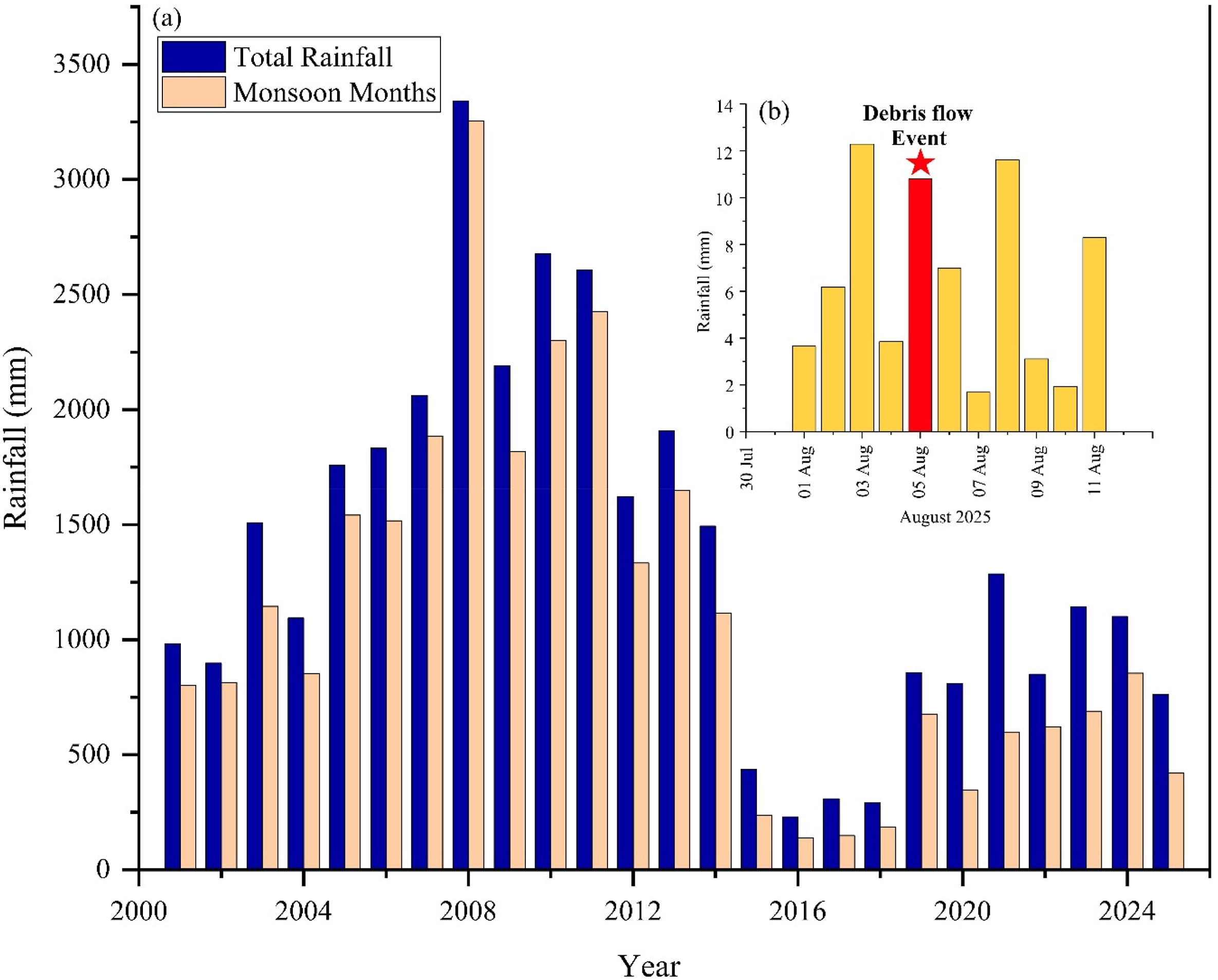 (a)

Total Rainfall
Monsoon Months

Rainfall (mm)

3500
3000
2500
2000
1500
1000
500
0

2000
2004
2008
2012
2016
2020
2024

Year

(b)

Debris flow Event

Rainfall (mm)

14
12
10
8
6
4
2
0

30 Jul
01 Aug
03 Aug
05 Aug
07 Aug
09 Aug
11 Aug

August 2025